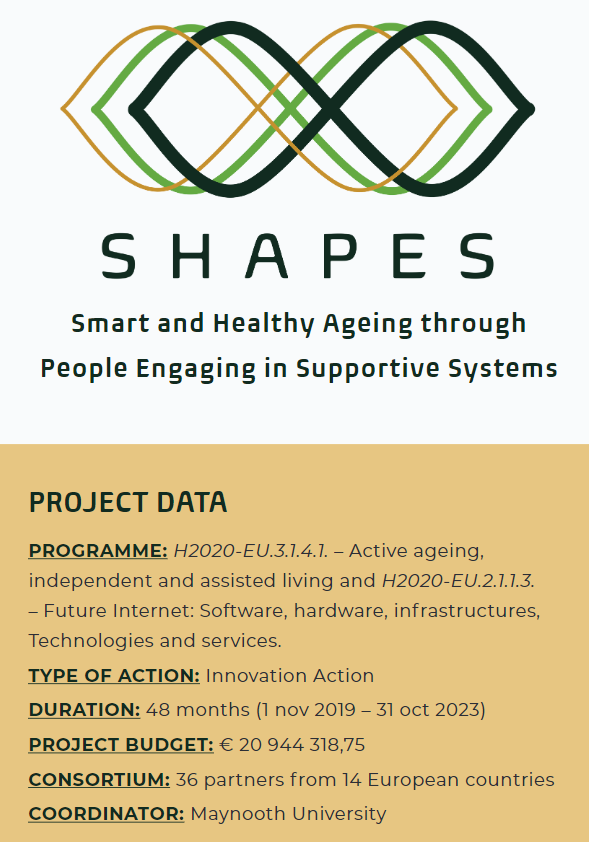 SHAPES

Smart and Healthy Ageing through People Engaging in Supportive Systems

PROJECT DATA

PROGRAMME: H2020-EU.3.1.4.1. – Active ageing, independent and assisted living and H2020-EU.2.1.1.3. – Future Internet: Software, hardware, infrastructures, Technologies and services.

TYPE OF ACTION: Innovation Action

DURATION: 48 months (1 nov 2019 – 31 oct 2023)

PROJECT BUDGET: € 20 944 318,75

CONSORTIUM: 36 partners from 14 European countries

COORDINATOR: Maynooth University